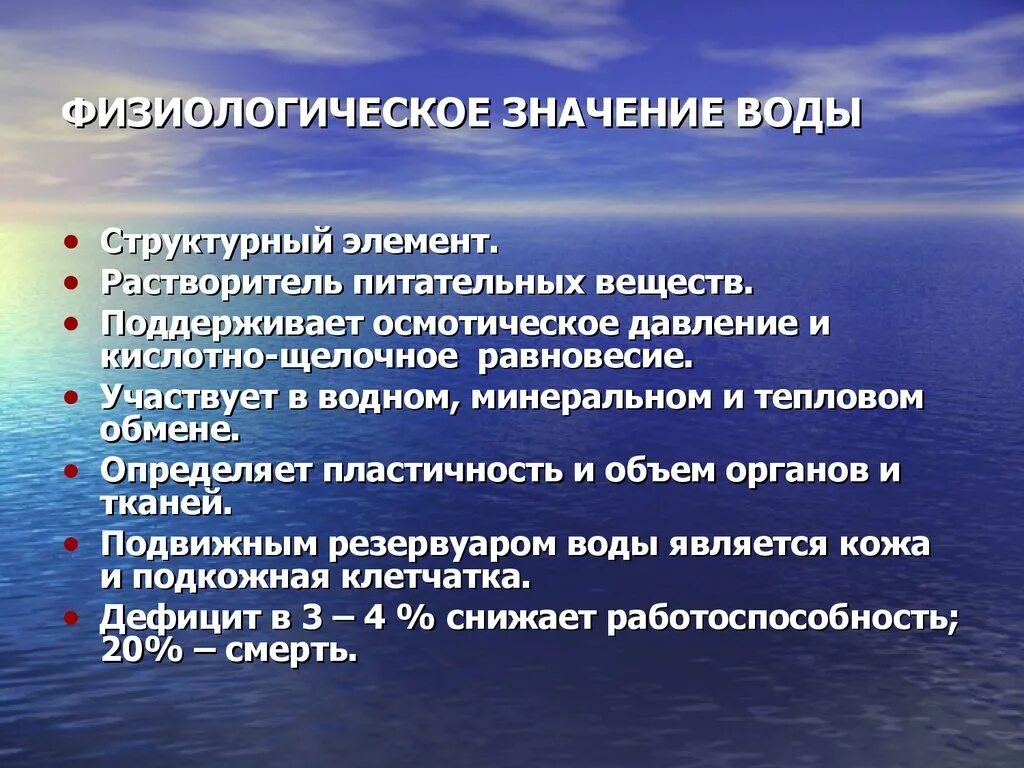 ФИЗИОЛОГИЧЕСКОЕ ЗНАЧЕНИЕ ВОДЫ

• Структурный элемент.
• Растворитель питательных веществ.
• Поддерживает осмотическое давление и кислотно-щелочное равновесие.
• Участвует в водном, минеральном и тепловом обмене.
• Определяет пластичность и объем органов и тканей.
• Подвижным резервуаром воды является кожа и подкожная клетчатка.
• Дефицит в 3 – 4 % снижает работоспособность; 20% – смерть.